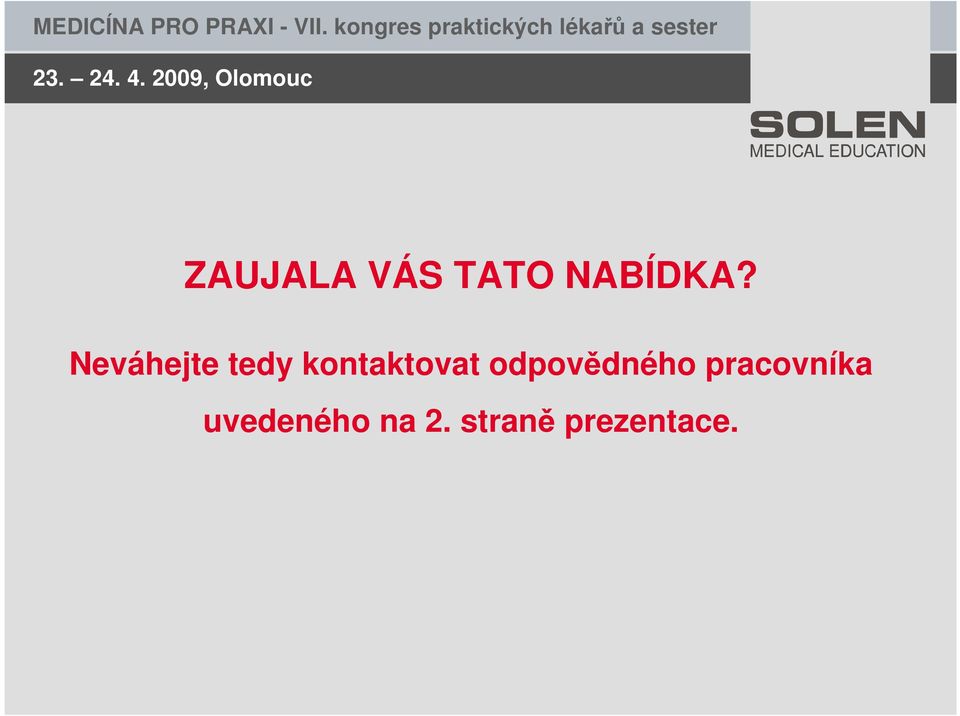 MEDICÍNA PRO PRAXI - VII. kongres praktických lékařů a sester

23. – 24. 4. 2009, Olomouc

SOLEN
MEDICAL EDUCATION

ZAUJALA VÁS TATO NABÍDKA?

Neváhejte tedy kontaktovat odpovědného pracovníka uvedeného na 2. straně prezentace.